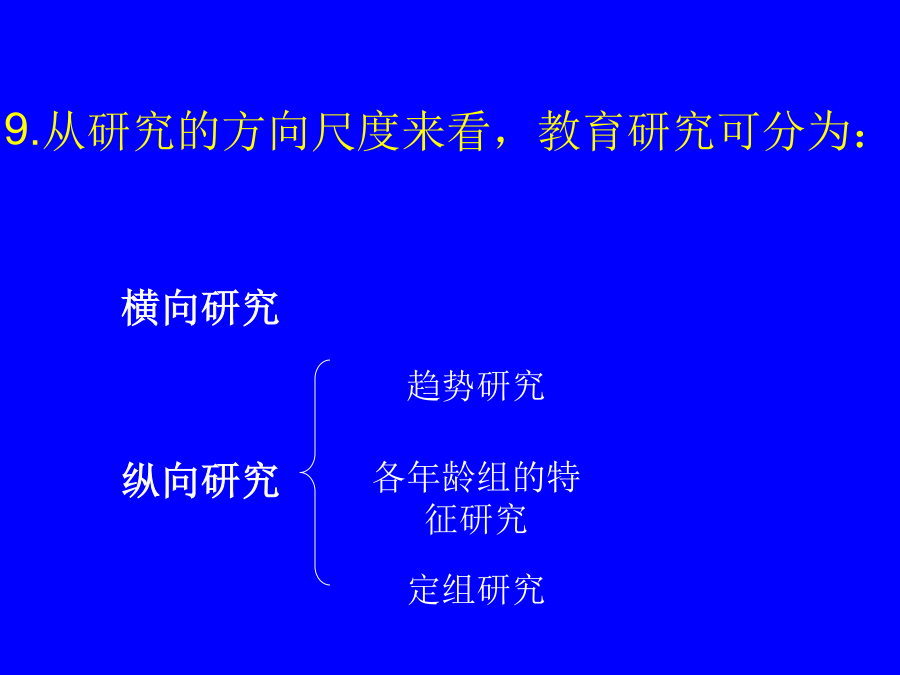 9.从研究的方向尺度来看，教育研究可分为：

横向研究

纵向研究

趋势研究

各年龄组的特征研究

定组研究